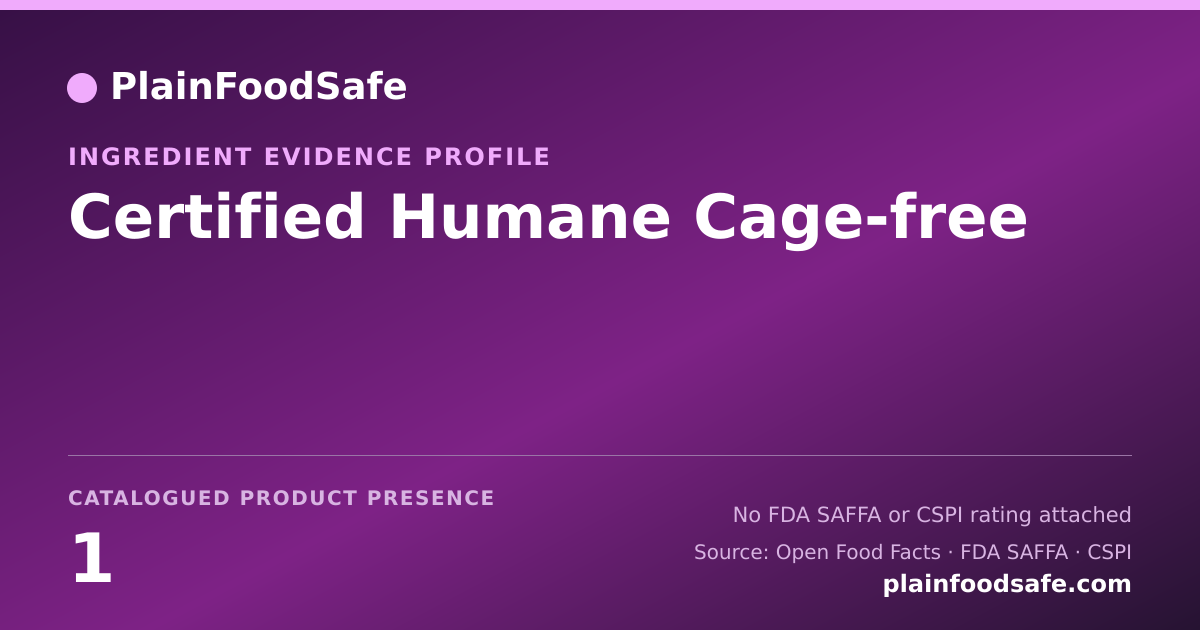 PlainFoodSafe

INGREDIENT EVIDENCE PROFILE

Certified Humane Cage-free

CATALOGUED PRODUCT PRESENCE

1

No FDA SAFFA or CSPI rating attached

Source: Open Food Facts · FDA SAFFA · CSPI

plainfoodsafe.com